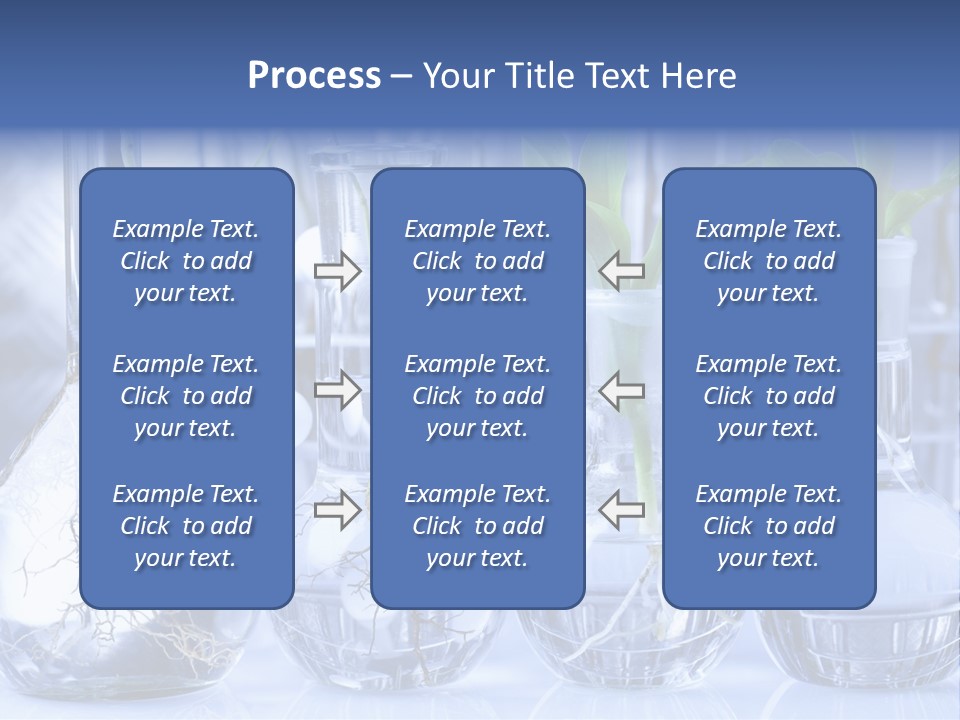 Process – Your Title Text Here

Example Text. Click to add your text.

Example Text. Click to add your text.

Example Text. Click to add your text.

Example Text. Click to add your text.

Example Text. Click to add your text.

Example Text. Click to add your text.

Example Text. Click to add your text.

Example Text. Click to add your text.

Example Text. Click to add your text.